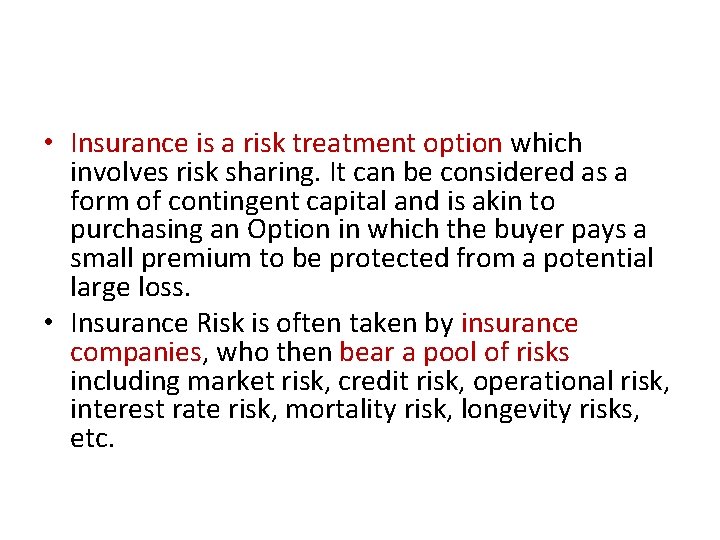 • Insurance is a risk treatment option which involves risk sharing. It can be considered as a form of contingent capital and is akin to purchasing an Option in which the buyer pays a small premium to be protected from a potential large loss.

• Insurance Risk is often taken by insurance companies, who then bear a pool of risks including market risk, credit risk, operational risk, interest rate risk, mortality risk, longevity risks, etc.